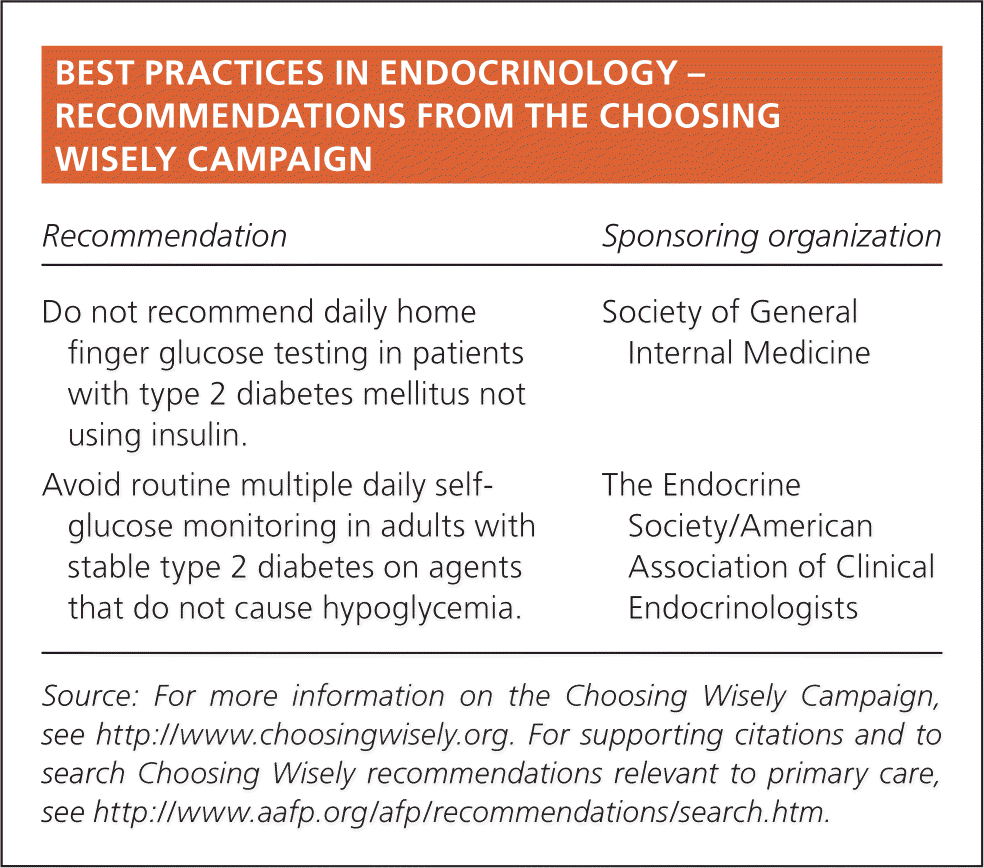 BEST PRACTICES IN ENDOCRINOLOGY – RECOMMENDATIONS FROM THE CHOOSING WISELY CAMPAIGN

| Recommendation | Sponsoring organization |
|---|---|
| Do not recommend daily home finger glucose testing in patients with type 2 diabetes mellitus not using insulin. | Society of General Internal Medicine |
| Avoid routine multiple daily self-glucose monitoring in adults with stable type 2 diabetes on agents that do not cause hypoglycemia. | The Endocrine Society/American Association of Clinical Endocrinologists |

Source: For more information on the Choosing Wisely Campaign, see http://www.choosingwisely.org. For supporting citations and to search Choosing Wisely recommendations relevant to primary care, see http://www.aafp.org/afp/recommendations/search.htm.